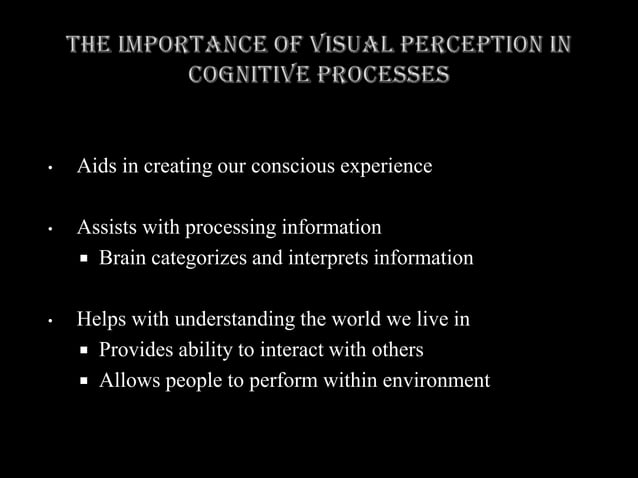 THE IMPORTANCE OF VISUAL PERCEPTION IN COGNITIVE PROCESSES

• Aids in creating our conscious experience

• Assists with processing information
  ▪ Brain categorizes and interprets information

• Helps with understanding the world we live in
  ▪ Provides ability to interact with others
  ▪ Allows people to perform within environment